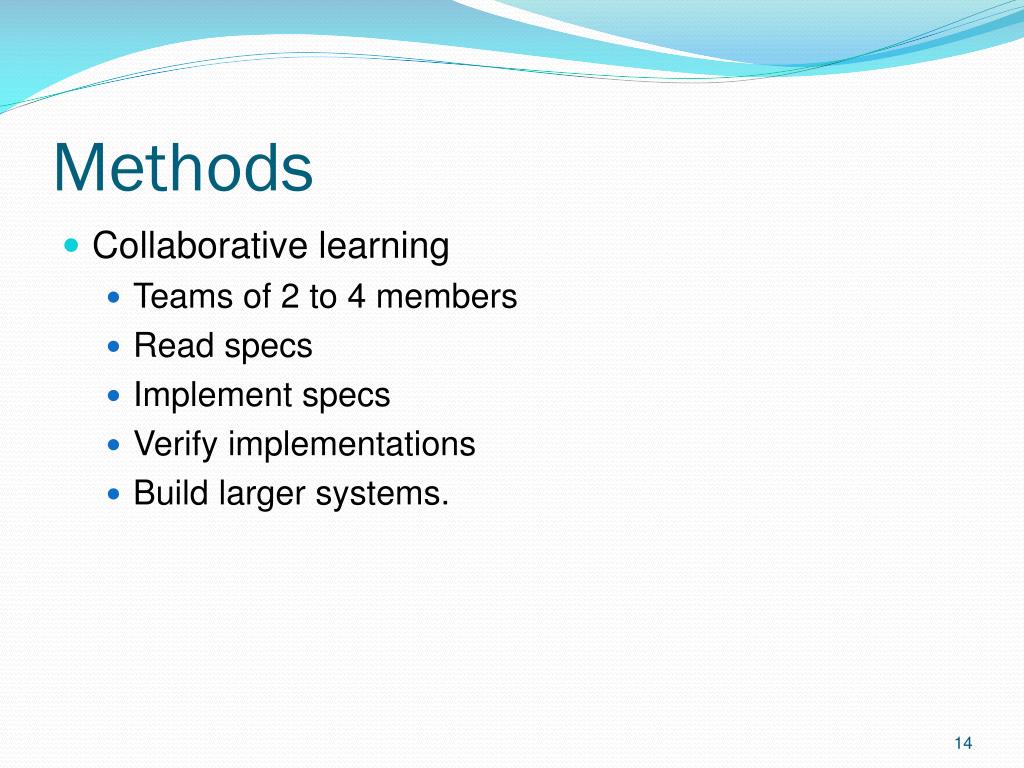 Methods

- Collaborative learning
  - Teams of 2 to 4 members
  - Read specs
  - Implement specs
  - Verify implementations
  - Build larger systems.

14